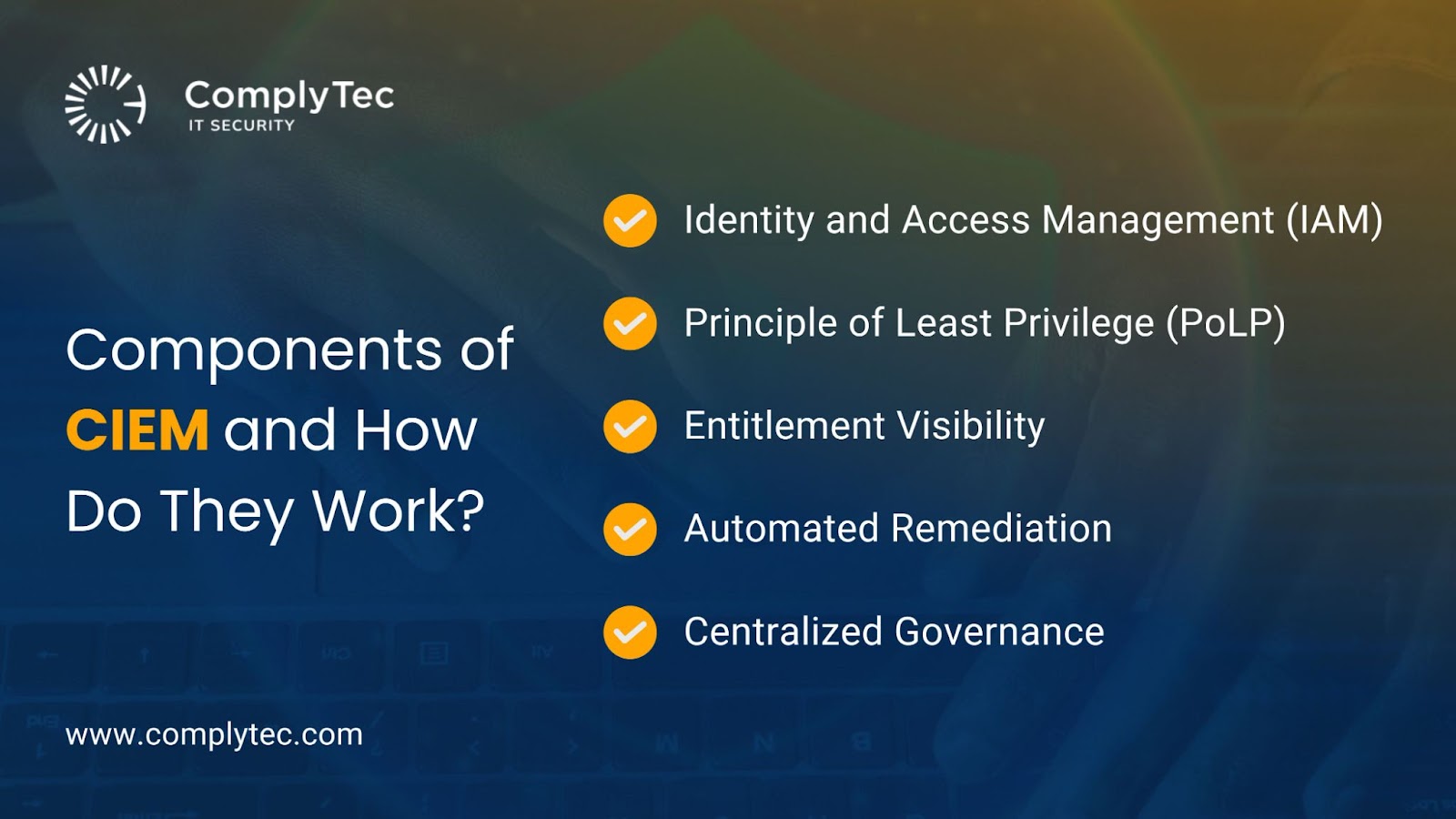 ComplyTec
IT SECURITY

Components of CIEM and How Do They Work?

Identity and Access Management (IAM)

Principle of Least Privilege (PoLP)

Entitlement Visibility

Automated Remediation

Centralized Governance

www.complytec.com